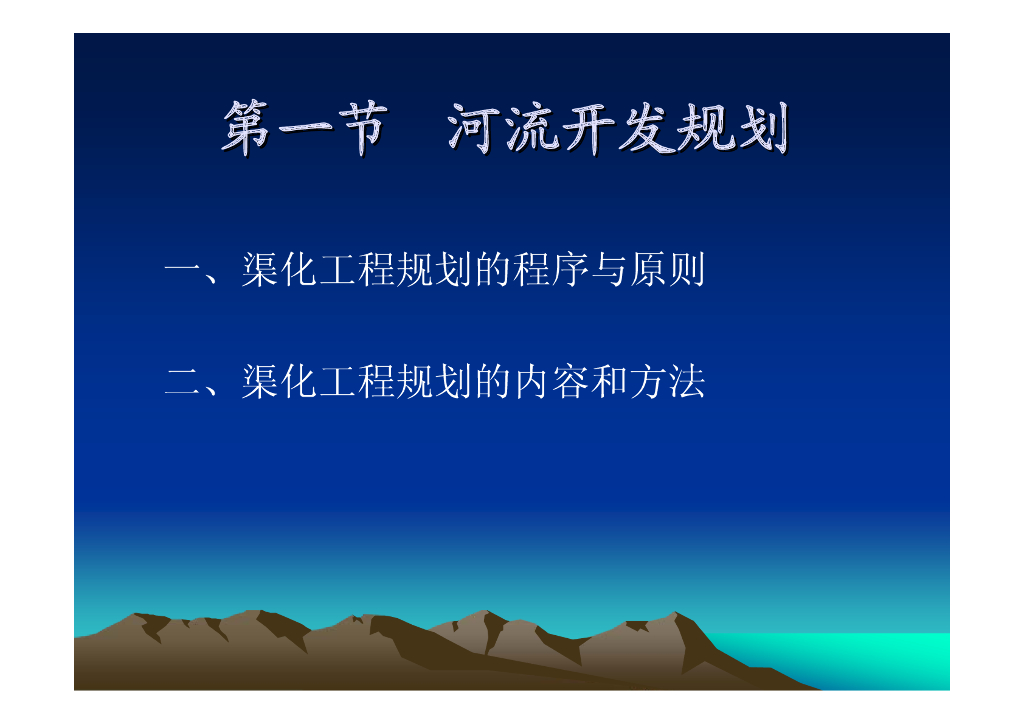 第一节　河流开发规划

一、渠化工程规划的程序与原则

二、渠化工程规划的内容和方法